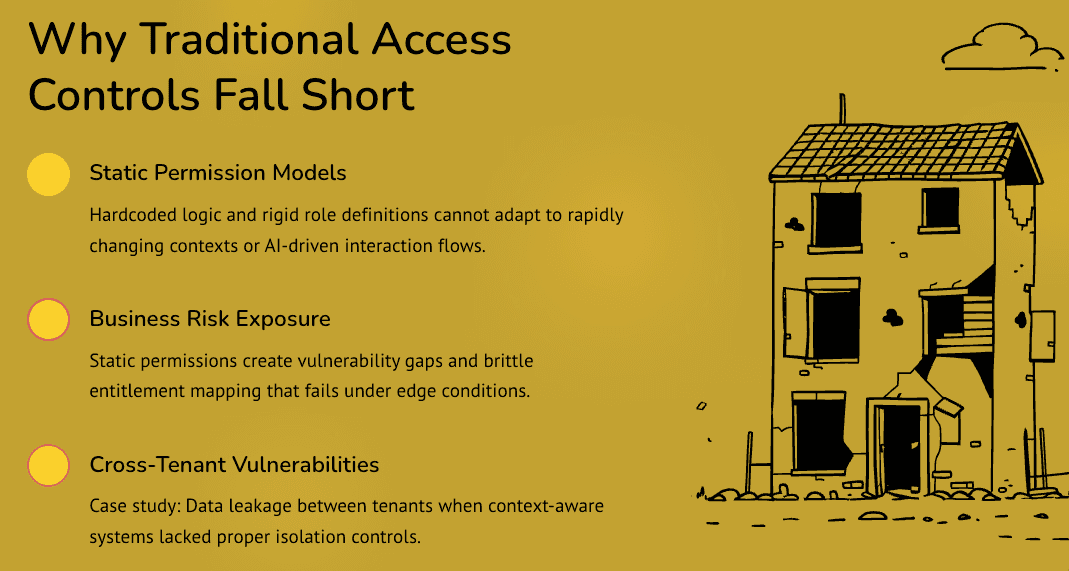 Why Traditional Access Controls Fall Short

Static Permission Models

Hardcoded logic and rigid role definitions cannot adapt to rapidly changing contexts or AI-driven interaction flows.

Business Risk Exposure

Static permissions create vulnerability gaps and brittle entitlement mapping that fails under edge conditions.

Cross-Tenant Vulnerabilities

Case study: Data leakage between tenants when context-aware systems lacked proper isolation controls.